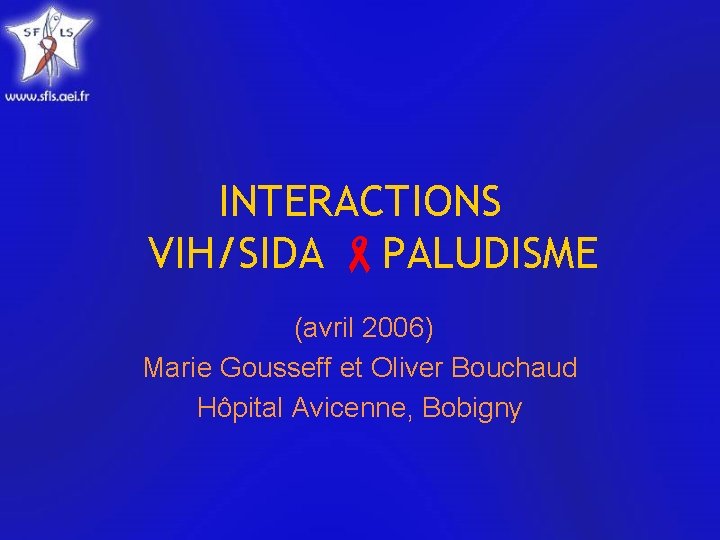 SF LS
www.sfls.aei.fr

INTERACTIONS
VIH/SIDA PALUDISME

(avril 2006)
Marie Gousseff et Oliver Bouchaud
Hôpital Avicenne, Bobigny